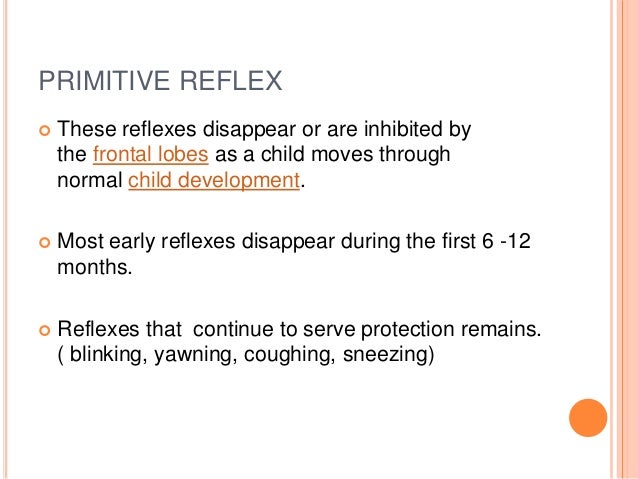 PRIMITIVE REFLEX

These reflexes disappear or are inhibited by the frontal lobes as a child moves through normal child development.

Most early reflexes disappear during the first 6 -12 months.

Reflexes that continue to serve protection remains. ( blinking, yawning, coughing, sneezing)